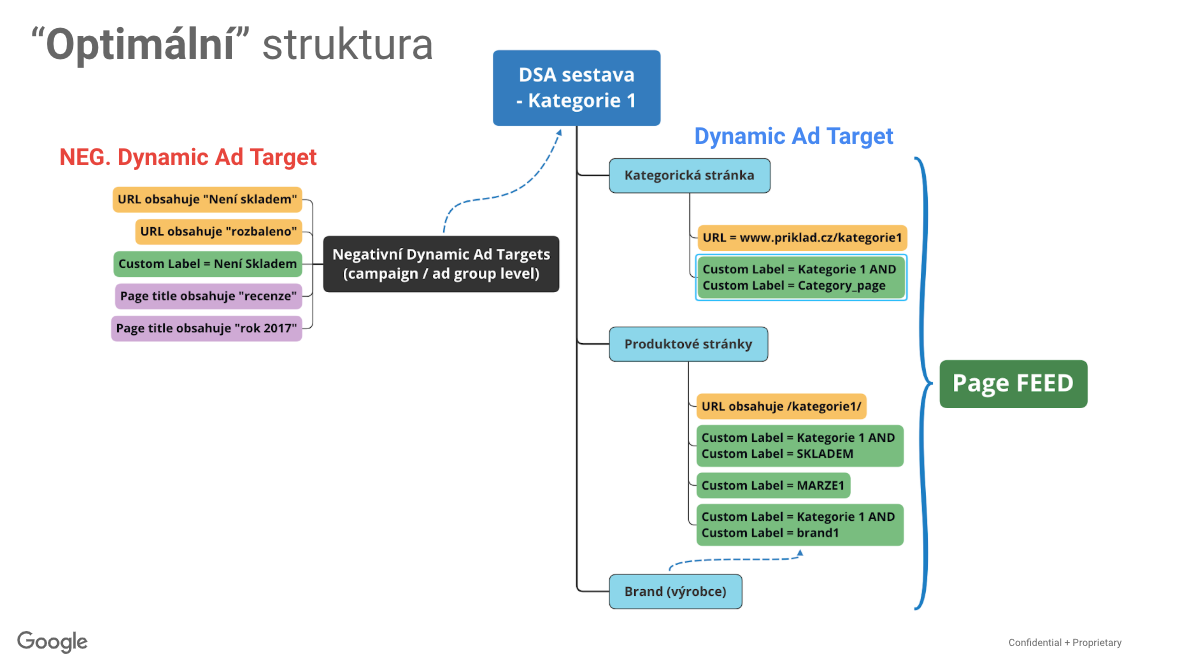 “Optimální” struktura

DSA sestava
- Kategorie 1

NEG. Dynamic Ad Target

URL obsahuje "Není skladem"

URL obsahuje "rozbaleno"

Custom Label = Není Skladem

Page title obsahuje "recenze"

Page title obsahuje "rok 2017"

Negativní Dynamic Ad Targets
(campaign / ad group level)

Dynamic Ad Target

Kategorická stránka

URL = www.priklad.cz/kategorie1

Custom Label = Kategorie 1 AND
Custom Label = Category_page

Produktové stránky

URL obsahuje /kategorie1/

Custom Label = Kategorie 1 AND
Custom Label = SKLADEM

Custom Label = MARZE1

Custom Label = Kategorie 1 AND
Custom Label = brand1

Brand (výrobce)

Page FEED

Google

Confidential + Proprietary